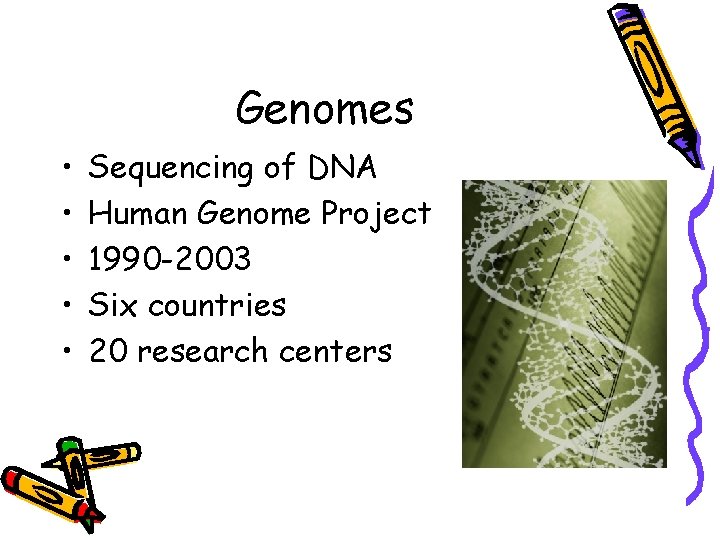 Genomes

• Sequencing of DNA
• Human Genome Project
• 1990-2003
• Six countries
• 20 research centers